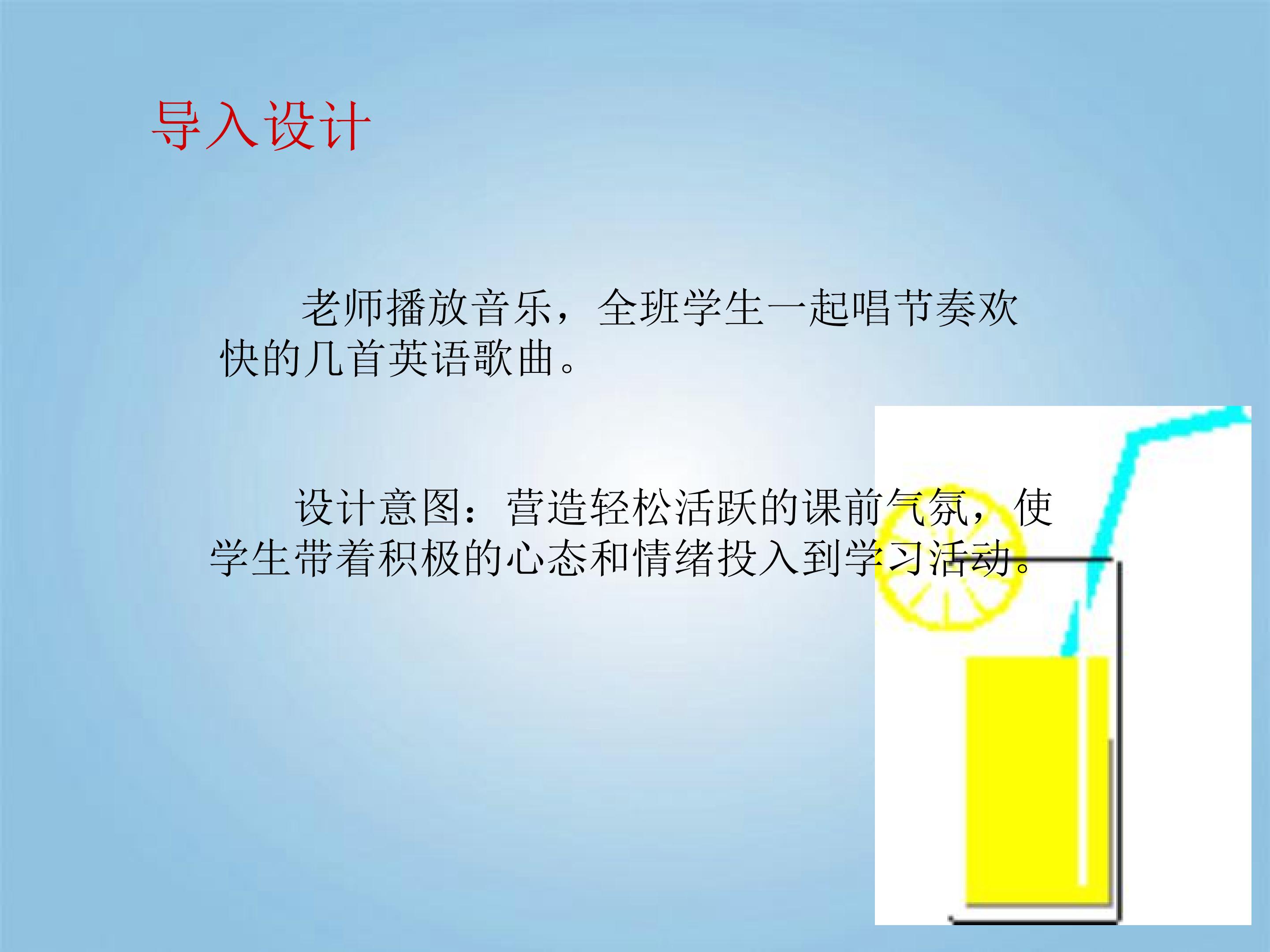 导入设计

老师播放音乐，全班学生一起唱节奏欢快的几首英语歌曲。

设计意图：营造轻松活跃的课前气氛，使学生带着积极的心态和情绪投入到学习活动。